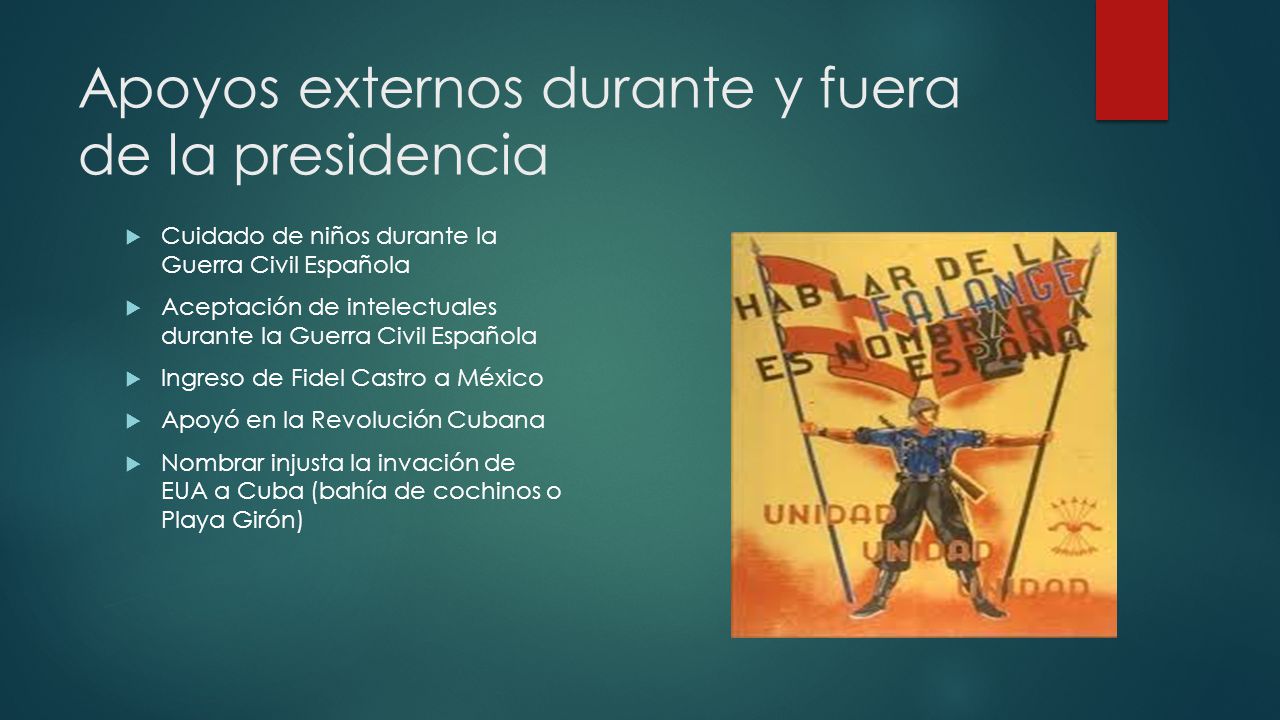 Apoyos externos durante y fuera de la presidencia

Cuidado de niños durante la Guerra Civil Española

Aceptación de intelectuales durante la Guerra Civil Española

Ingreso de Fidel Castro a México

Apoyó en la Revolución Cubana

Nombrar injusta la invación de EUA a Cuba (bahía de cochinos o Playa Girón)

HABLAR DE LA FALANGE ES NOMBRAR A ESPAÑA

UNIDAD
UNIDAD
UNIDAD